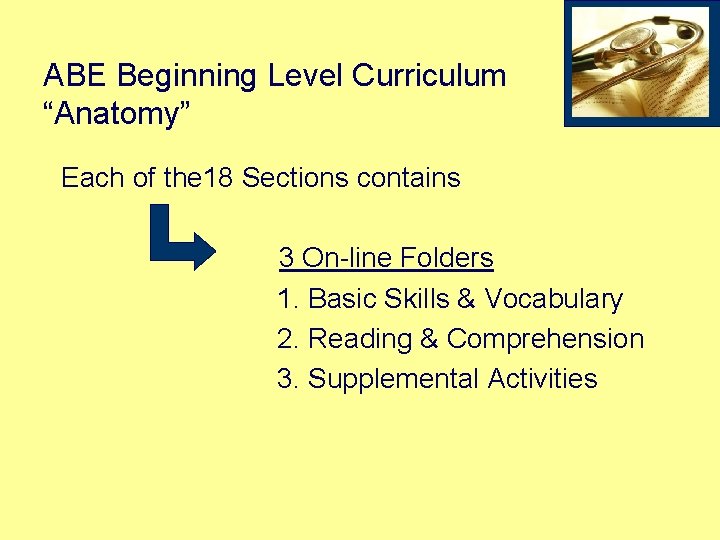 ABE Beginning Level Curriculum
“Anatomy”

Each of the18 Sections contains

3 On-line Folders

1. Basic Skills & Vocabulary
2. Reading & Comprehension
3. Supplemental Activities